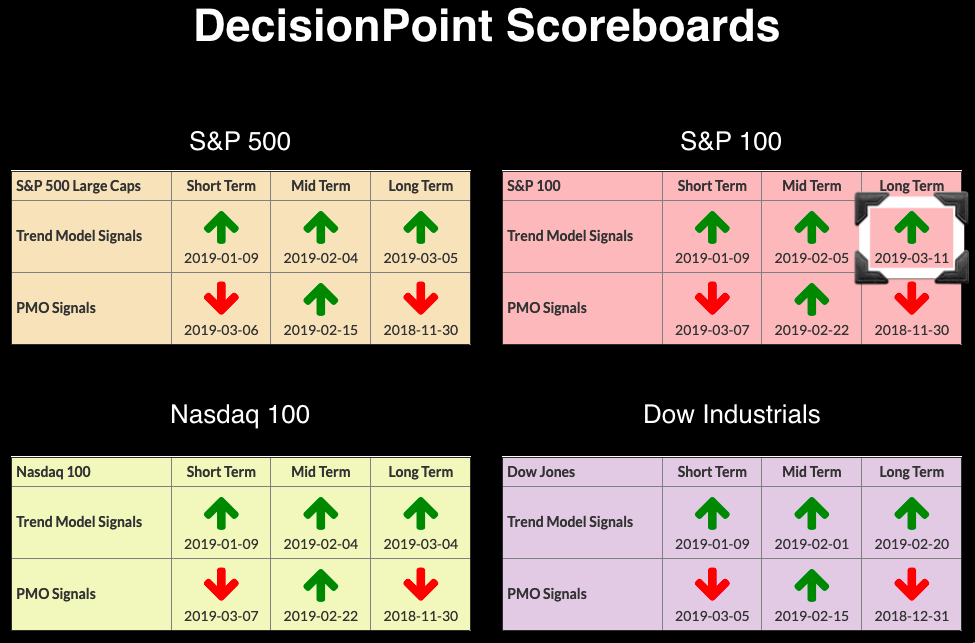 DecisionPoint Scoreboards

S&P 500

| S&P 500 Large Caps | Short Term | Mid Term | Long Term |
|---|---|---|---|
| Trend Model Signals | 2019-01-09 | 2019-02-04 | 2019-03-05 |
| PMO Signals | 2019-03-06 | 2019-02-15 | 2018-11-30 |

S&P 100

| S&P 100 | Short Term | Mid Term | Long Term |
|---|---|---|---|
| Trend Model Signals | 2019-01-09 | 2019-02-05 | 2019-03-11 |
| PMO Signals | 2019-03-07 | 2019-02-22 | 2018-11-30 |

Nasdaq 100

| Nasdaq 100 | Short Term | Mid Term | Long Term |
|---|---|---|---|
| Trend Model Signals | 2019-01-09 | 2019-02-04 | 2019-03-04 |
| PMO Signals | 2019-03-07 | 2019-02-22 | 2018-11-30 |

Dow Industrials

| Dow Jones | Short Term | Mid Term | Long Term |
|---|---|---|---|
| Trend Model Signals | 2019-01-09 | 2019-02-01 | 2019-02-20 |
| PMO Signals | 2019-03-05 | 2019-02-15 | 2018-12-31 |